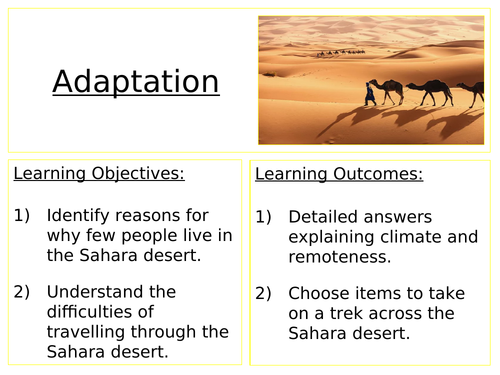 Adaptation

Learning Objectives:

1) Identify reasons for why few people live in the Sahara desert.

2) Understand the difficulties of travelling through the Sahara desert.

Learning Outcomes:

1) Detailed answers explaining climate and remoteness.

2) Choose items to take on a trek across the Sahara desert.